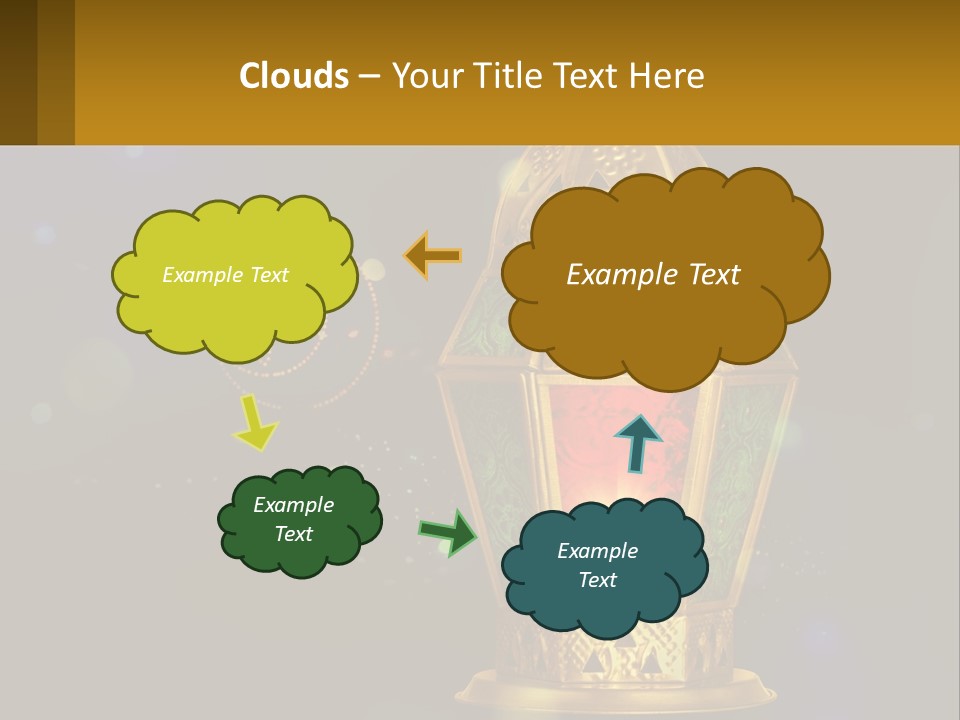 Clouds – Your Title Text Here

Example Text

Example Text

Example Text

Example Text